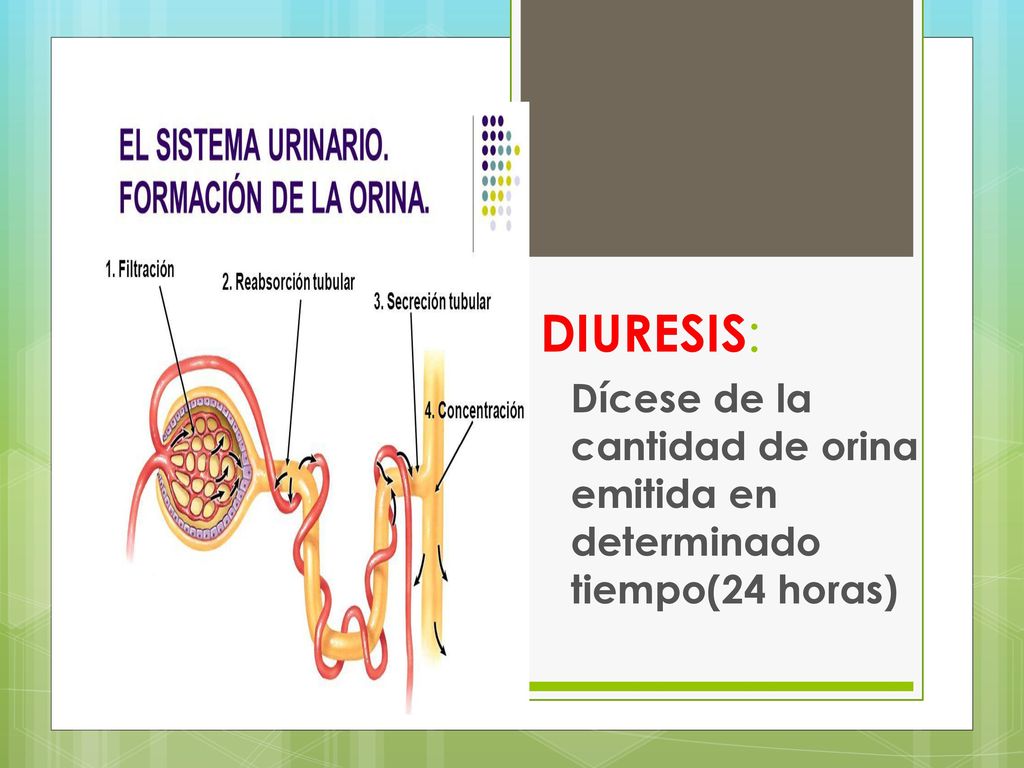 EL SISTEMA URINARIO.
FORMACIÓN DE LA ORINA.

1. Filtración
2. Reabsorción tubular
3. Secreción tubular
4. Concentración

DIURESIS:

Dícese de la cantidad de orina emitida en determinado tiempo(24 horas)